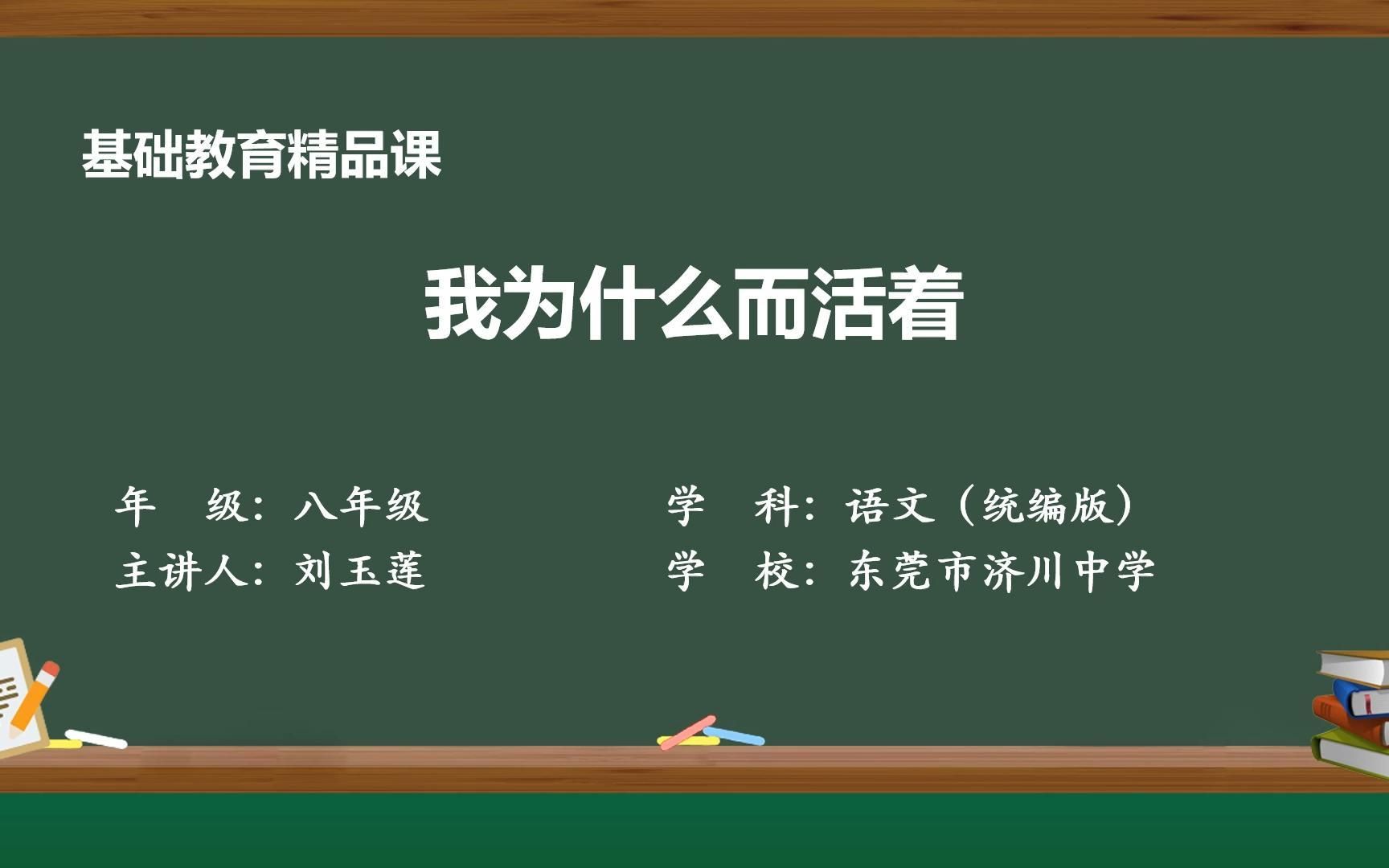 基础教育精品课

我为什么而活着

年　级：八年级

主讲人：刘玉莲

学　科：语文（统编版）

学　校：东莞市济川中学